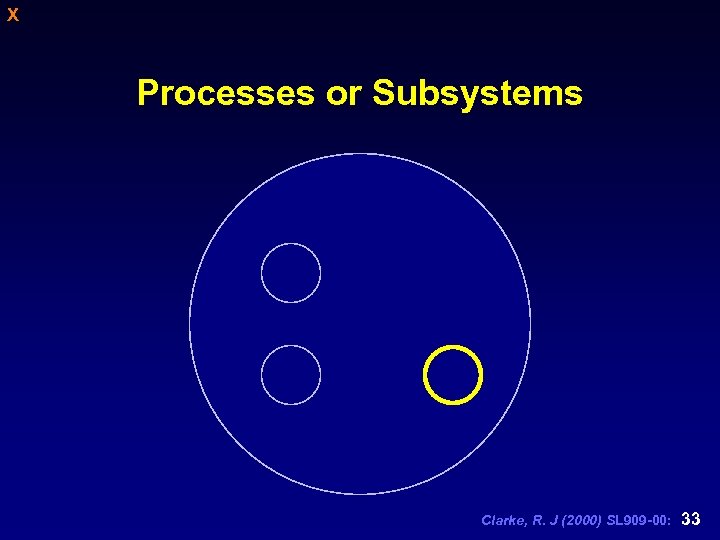 X

Processes or Subsystems

Clarke, R. J (2000) SL909-00: 33